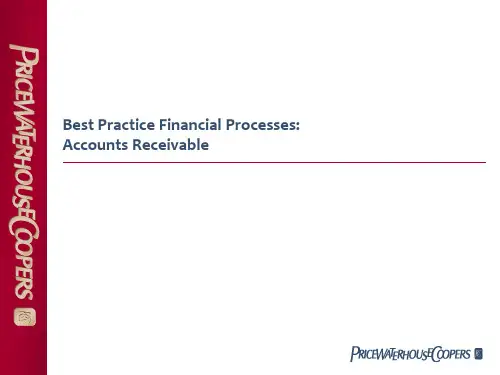 PRICEWATERHOUSECOOPERS

Best Practice Financial Processes:
Accounts Receivable

PRICEWATERHOUSECOOPERS